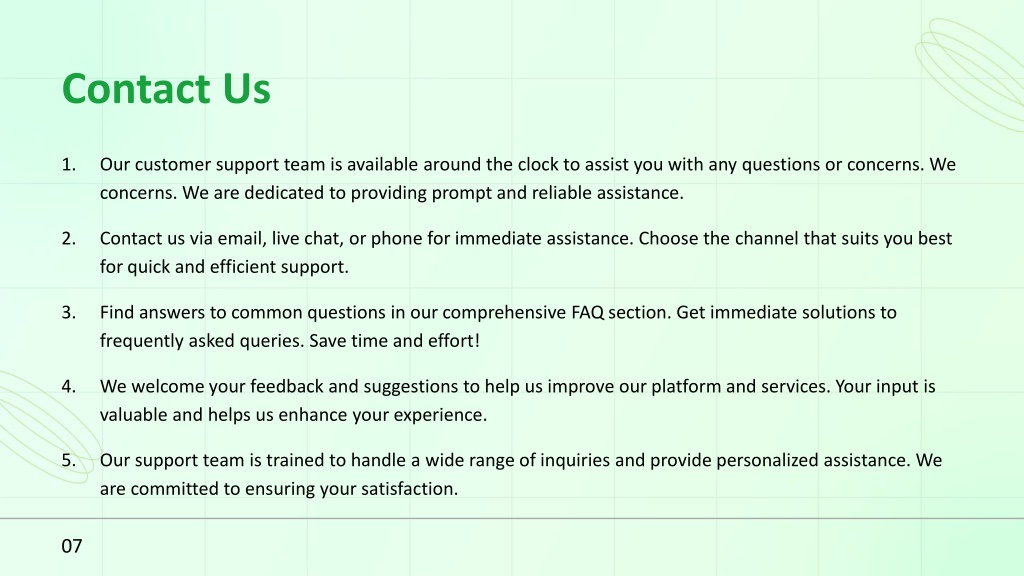 Contact Us

1. Our customer support team is available around the clock to assist you with any questions or concerns. We concerns. We are dedicated to providing prompt and reliable assistance.

2. Contact us via email, live chat, or phone for immediate assistance. Choose the channel that suits you best for quick and efficient support.

3. Find answers to common questions in our comprehensive FAQ section. Get immediate solutions to frequently asked queries. Save time and effort!

4. We welcome your feedback and suggestions to help us improve our platform and services. Your input is valuable and helps us enhance your experience.

5. Our support team is trained to handle a wide range of inquiries and provide personalized assistance. We are committed to ensuring your satisfaction.

07